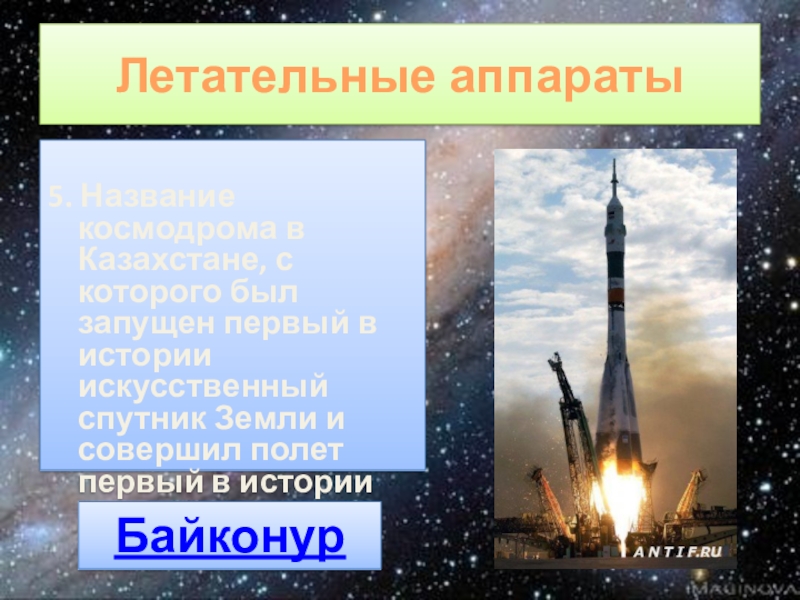 Летательные аппараты

5. Название космодрома в Казахстане, с которого был запущен первый в истории искусственный спутник Земли и совершил полет первый в истории

Байконур

ANTIF.RU

IMAGINOVA